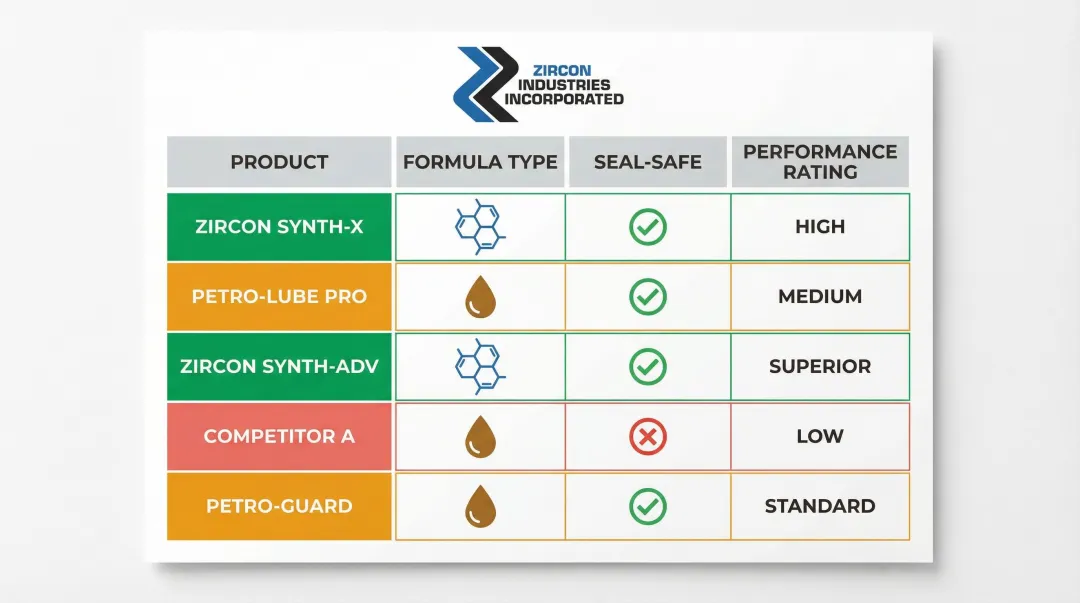 ZIRCON INDUSTRIES INCORPORATED

| PRODUCT | FORMULA TYPE | SEAL-SAFE | PERFORMANCE RATING |
|---|---|---|---|
| ZIRCON SYNTH-X | | | HIGH |
| PETRO-LUBE PRO | | | MEDIUM |
| ZIRCON SYNTH-ADV | | | SUPERIOR |
| COMPETITOR A | | | LOW |
| PETRO-GUARD | | | STANDARD |